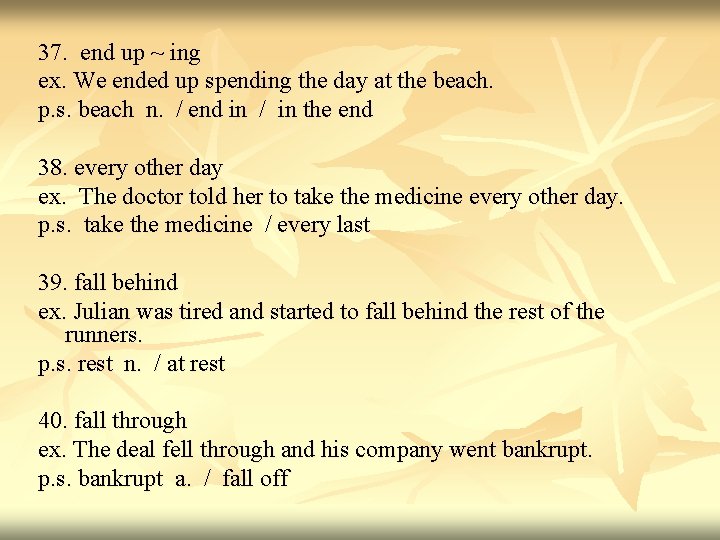 37. end up ~ ing
ex. We ended up spending the day at the beach.
p.s. beach n. / end in / in the end

38. every other day
ex. The doctor told her to take the medicine every other day.
p.s. take the medicine / every last

39. fall behind
ex. Julian was tired and started to fall behind the rest of the runners.
p.s. rest n. / at rest

40. fall through
ex. The deal fell through and his company went bankrupt.
p.s. bankrupt a. / fall off